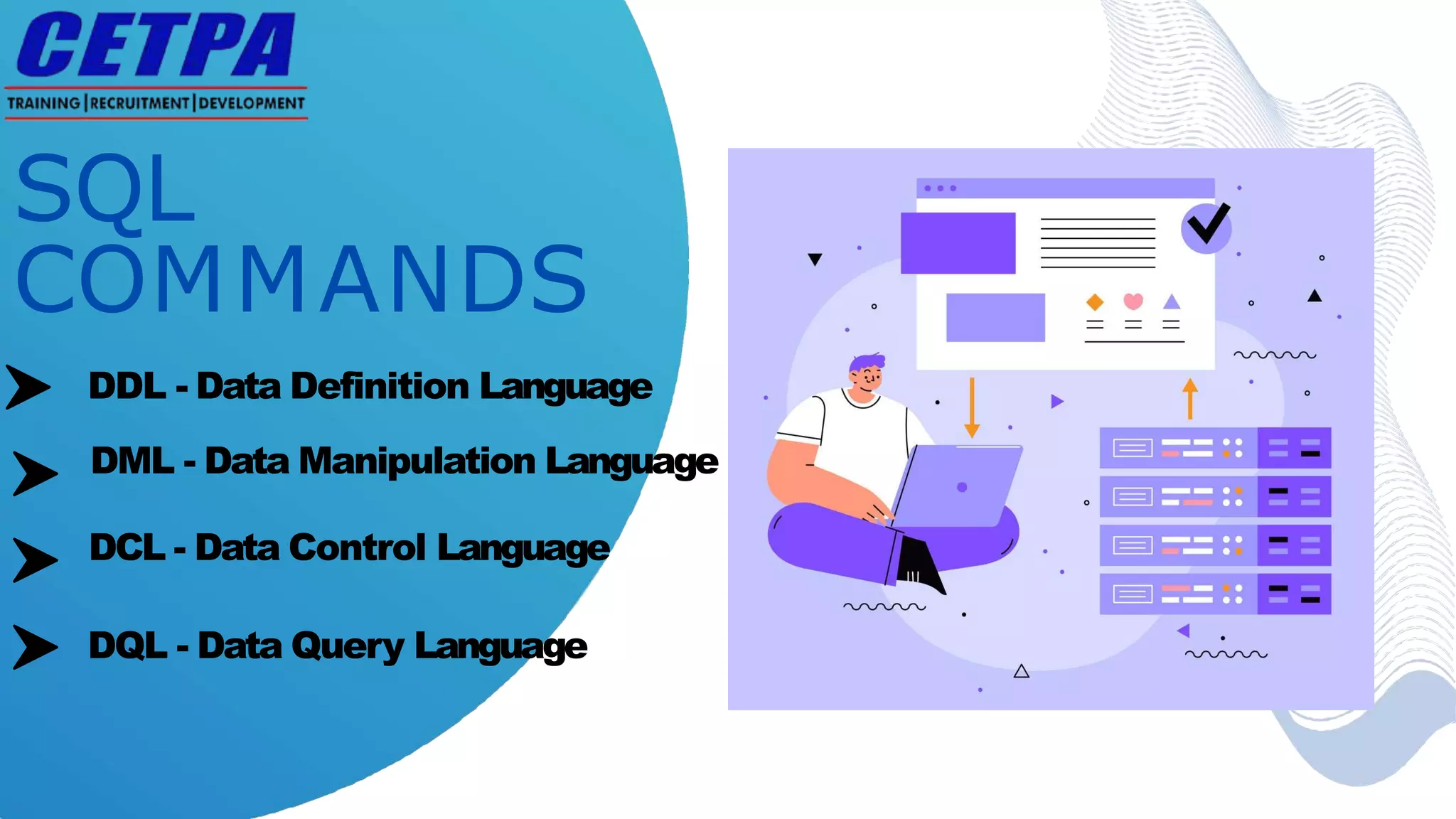 CETPA
TRAINING | RECRUITMENT | DEVELOPMENT

SQL COMMANDS

DDL - Data Definition Language

DML - Data Manipulation Language

DCL - Data Control Language

DQL - Data Query Language